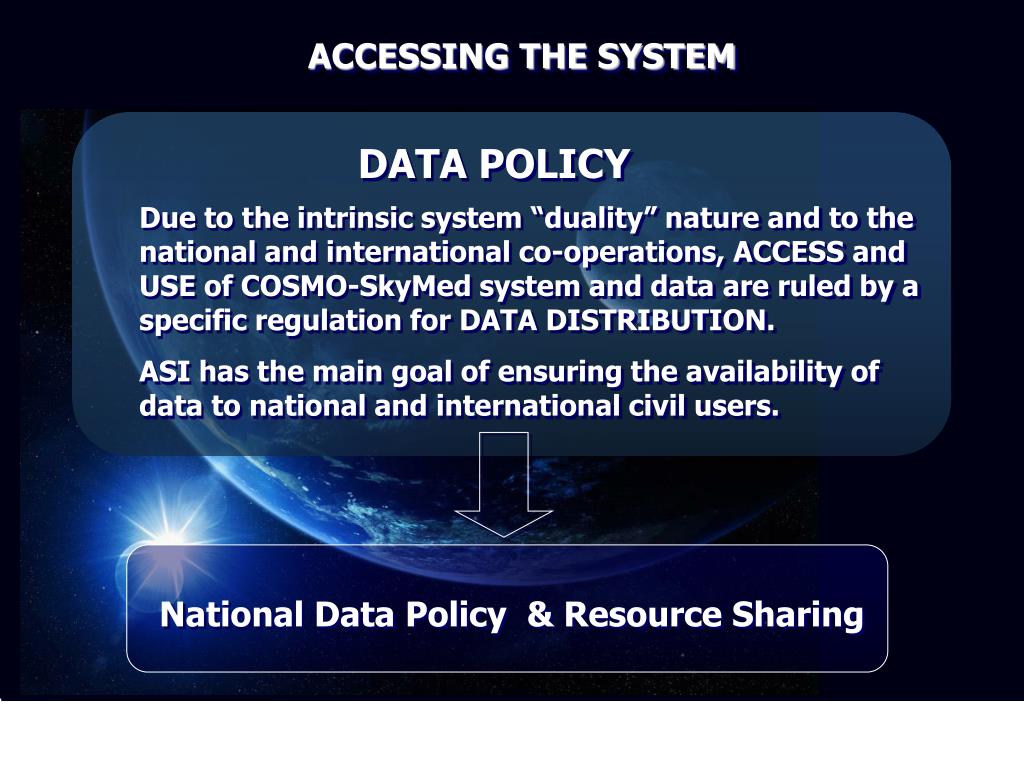 ACCESSING THE SYSTEM

DATA POLICY

Due to the intrinsic system “duality” nature and to the national and international co-operations, ACCESS and USE of COSMO-SkyMed system and data are ruled by a specific regulation for DATA DISTRIBUTION.

ASI has the main goal of ensuring the availability of data to national and international civil users.

National Data Policy & Resource Sharing